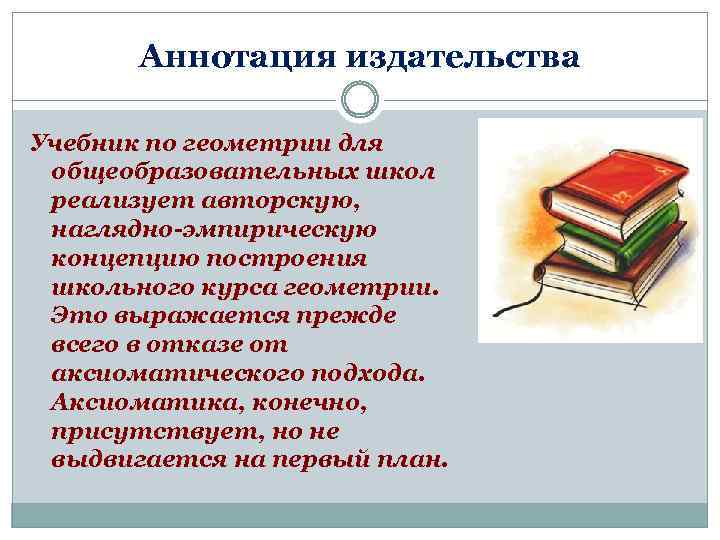 Аннотация издательства

Учебник по геометрии для общеобразовательных школ реализует авторскую, наглядно-эмпирическую концепцию построения школьного курса геометрии. Это выражается прежде всего в отказе от аксиоматического подхода. Аксиоматика, конечно, присутствует, но не выдвигается на первый план.